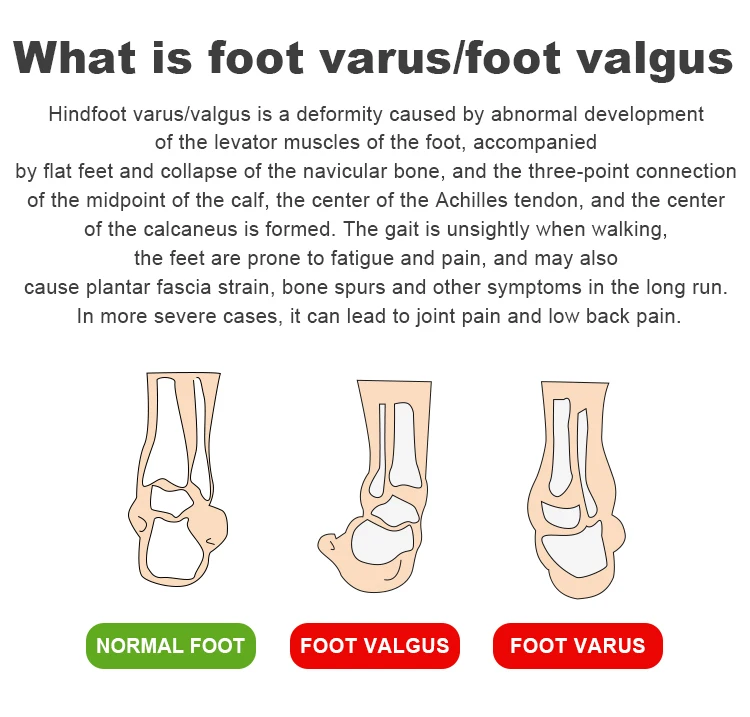 What is foot varus/foot valgus

Hindfoot varus/valgus is a deformity caused by abnormal development of the levator muscles of the foot, accompanied by flat feet and collapse of the navicular bone, and the three-point connection of the midpoint of the calf, the center of the Achilles tendon, and the center of the calcaneus is formed. The gait is unsightly when walking, the feet are prone to fatigue and pain, and may also cause plantar fascia strain, bone spurs and other symptoms in the long run. In more severe cases, it can lead to joint pain and low back pain.

NORMAL FOOT

FOOT VALGUS

FOOT VARUS